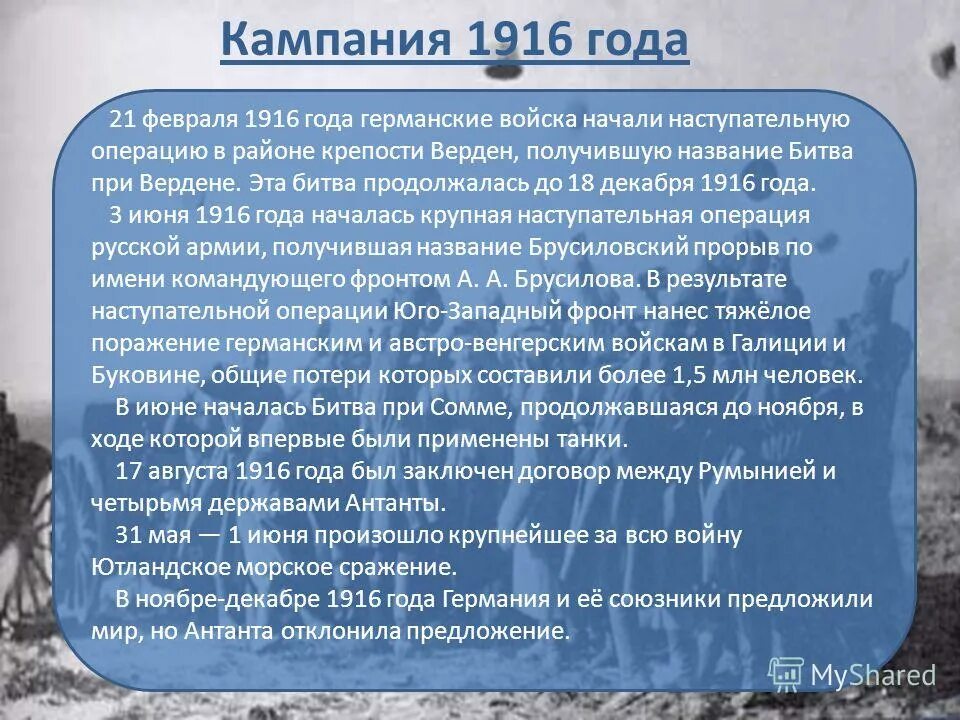 Кампания 1916 года

21 февраля 1916 года германские войска начали наступательную операцию в районе крепости Верден, получившую название Битва при Вердене. Эта битва продолжалась до 18 декабря 1916 года.

3 июня 1916 года началась крупная наступательная операция русской армии, получившая название Брусиловский прорыв по имени командующего фронтом А. А. Брусилова. В результате наступательной операции Юго-Западный фронт нанес тяжёлое поражение германским и австро-венгерским войскам в Галиции и Буковине, общие потери которых составили более 1,5 млн человек.

В июне началась Битва при Сомме, продолжавшаяся до ноября, в ходе которой впервые были применены танки.

17 августа 1916 года был заключен договор между Румынией и четырьмя державами Антанты.

31 мая — 1 июня произошло крупнейшее за всю войну Ютландское морское сражение.

В ноябре-декабре 1916 года Германия и её союзники предложили мир, но Антанта отклонила предложение.

MyShared